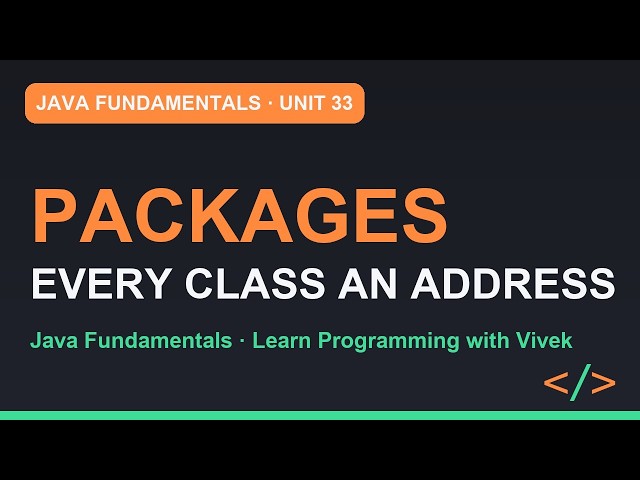 JAVA FUNDAMENTALS · UNIT 33

PACKAGES

EVERY CLASS AN ADDRESS

Java Fundamentals · Learn Programming with Vivek

</>